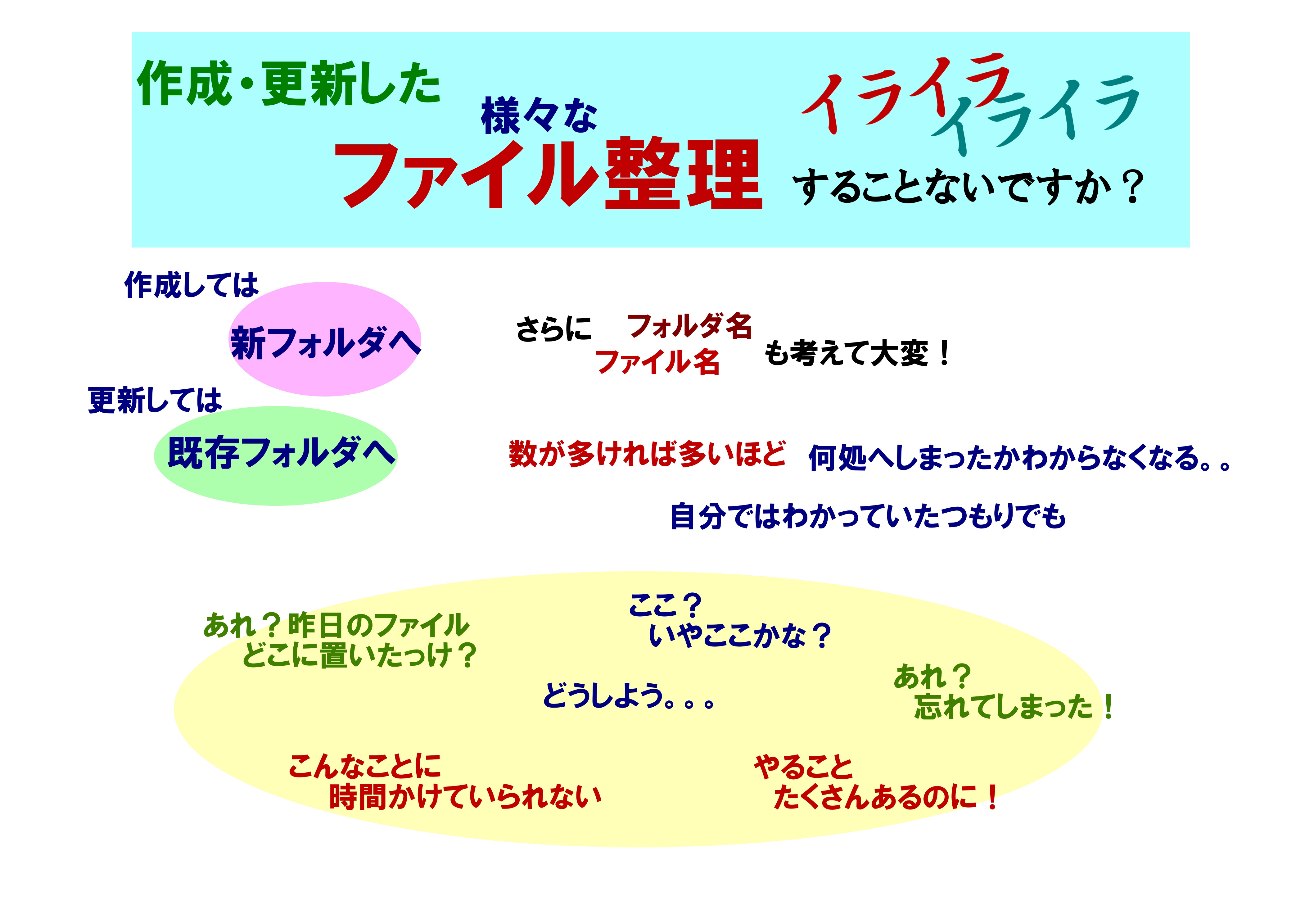 作成・更新した
様々な
ファイル整理
イライラ
イライラ
することないですか？

作成しては
新フォルダへ
更新しては
既存フォルダへ

さらに フォルダ名
ファイル名 も考えて大変！

数が多ければ多いほど 何処へしまったかわからなくなる。。

自分ではわかっていたつもりでも

あれ？昨日のファイル
どこに置いたっけ？

ここ？
いやここかな？

どうしよう。。。

あれ？
忘れてしまった！

こんなことに
時間かけていられない

やること
たくさんあるのに！